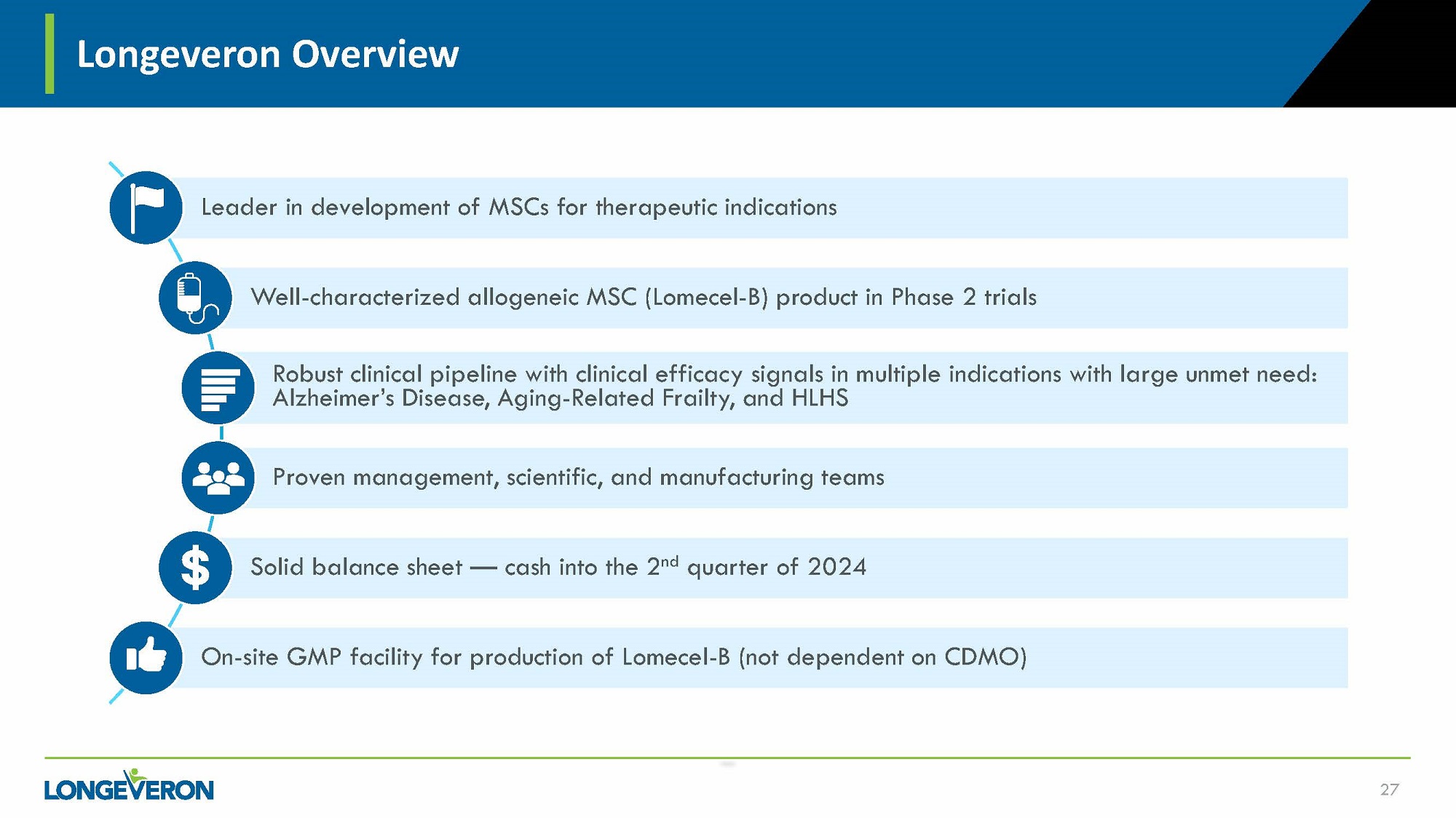 Longeveron Overview

Leader in development of MSCs for therapeutic indications

Well-characterized allogeneic MSC (Lomecel-B) product in Phase 2 trials

Robust clinical pipeline with clinical efficacy signals in multiple indications with large unmet need: Alzheimer's Disease, Aging-Related Frailty, and HLHS

Proven management, scientific, and manufacturing teams

Solid balance sheet — cash into the 2$^{nd}$ quarter of 2024

On-site GMP facility for production of Lomecel-B (not dependent on CDMO)

LONGEVERON

27